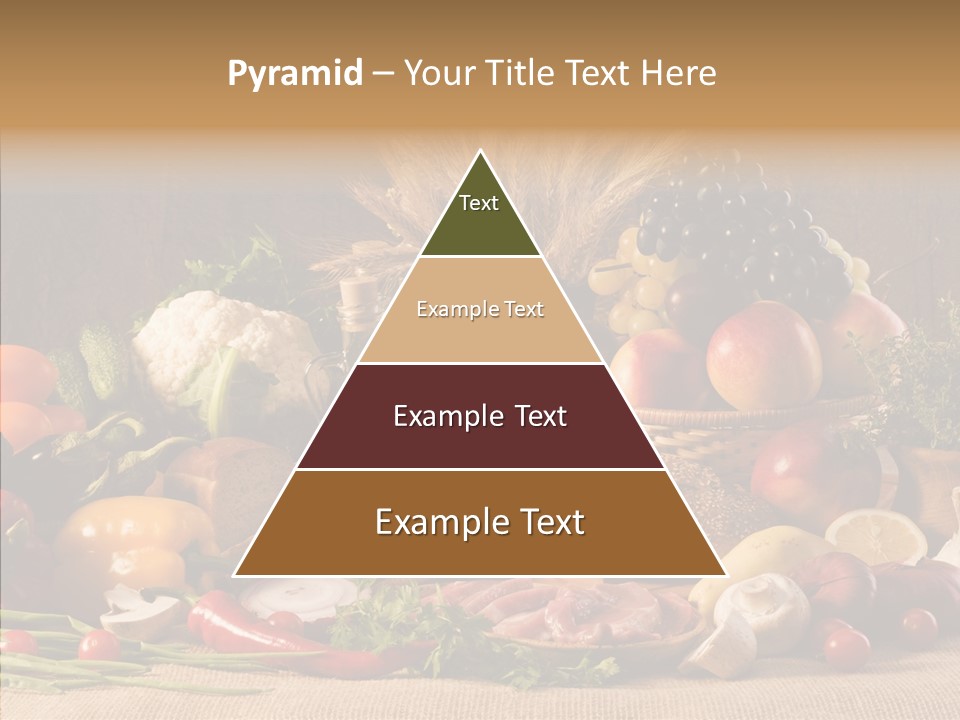 Pyramid – Your Title Text Here

Text

Example Text

Example Text

Example Text